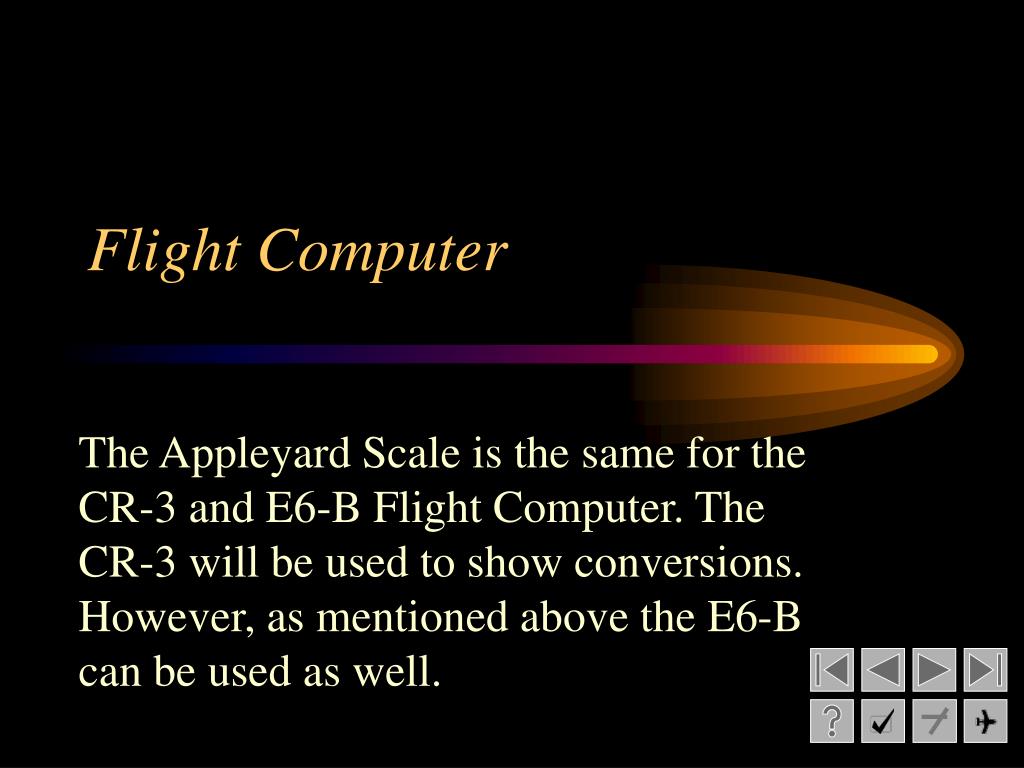 Flight Computer

The Appleyard Scale is the same for the CR-3 and E6-B Flight Computer. The CR-3 will be used to show conversions. However, as mentioned above the E6-B can be used as well.

?